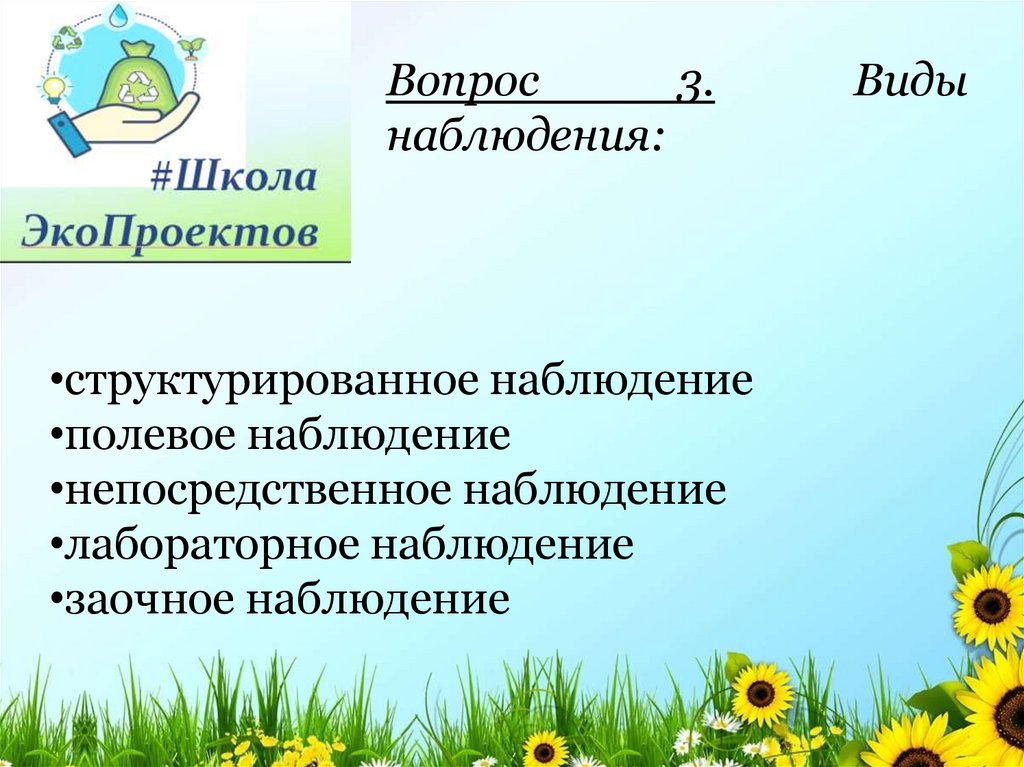 #Школа ЭкоПроектов

Вопрос 3. Виды наблюдения:

•структурированное наблюдение
•полевое наблюдение
•непосредственное наблюдение
•лабораторное наблюдение
•заочное наблюдение